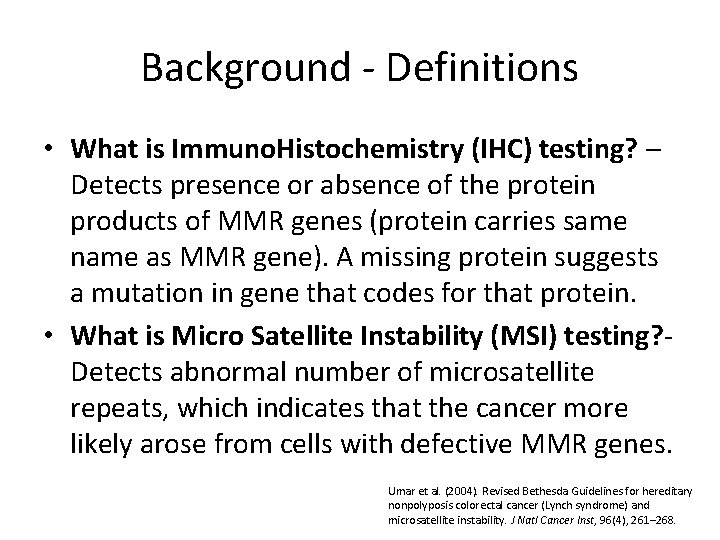 Background - Definitions

• What is ImmunoHistochemistry (IHC) testing? – Detects presence or absence of the protein products of MMR genes (protein carries same name as MMR gene). A missing protein suggests a mutation in gene that codes for that protein.

• What is Micro Satellite Instability (MSI) testing?- Detects abnormal number of microsatellite repeats, which indicates that the cancer more likely arose from cells with defective MMR genes.

Umar et al. (2004). Revised Bethesda Guidelines for hereditary nonpolyposis colorectal cancer (Lynch syndrome) and microsatellite instability. J Natl Cancer Inst, 96(4), 261–268.